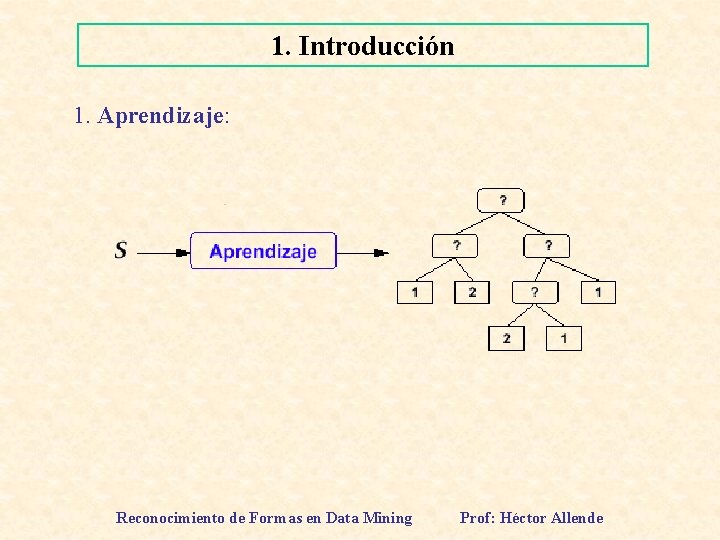 1. Introducción

1. Aprendizaje:

S

Aprendizaje

?

?

?

1

2

?

1

2

1

Reconocimiento de Formas en Data Mining    Prof: Héctor Allende